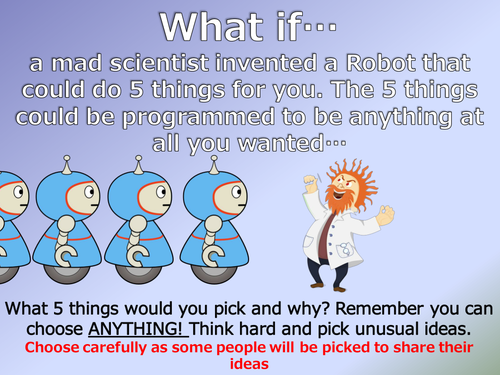 What if…

a mad scientist invented a Robot that could do 5 things for you. The 5 things could be programmed to be anything at all you wanted…

What 5 things would you pick and why? Remember you can choose ANYTHING! Think hard and pick unusual ideas.

Choose carefully as some people will be picked to share their ideas